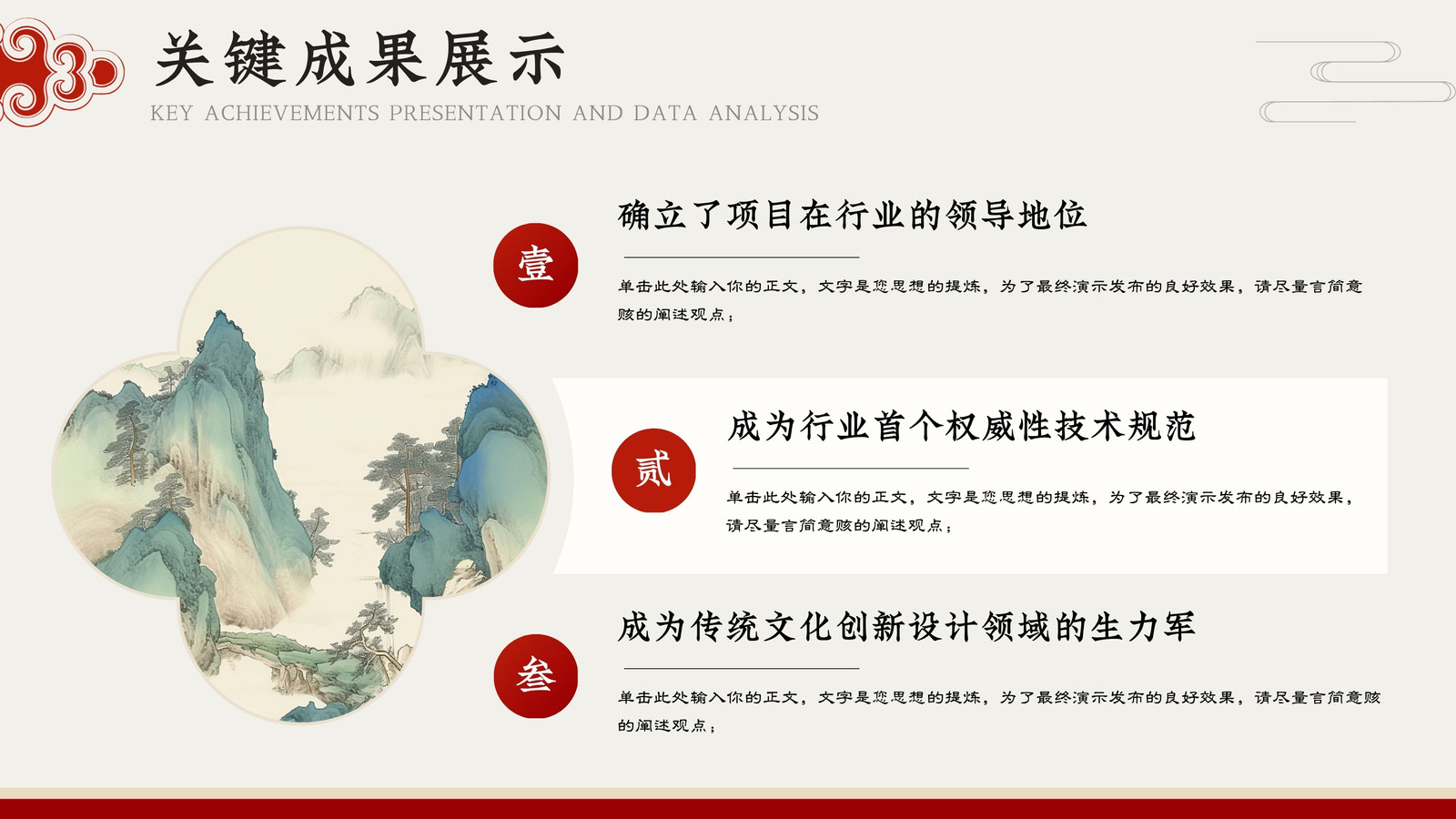 关键成果展示
KEY ACHIEVEMENTS PRESENTATION AND DATA ANALYSIS

壹
确立了项目在行业的领导地位
单击此处输入你的正文，文字是您思想的提炼，为了最终演示发布的良好效果，请尽量言简意赅的阐述观点；

贰
成为行业首个权威性技术规范
单击此处输入你的正文，文字是您思想的提炼，为了最终演示发布的良好效果，请尽量言简意赅的阐述观点；

叁
成为传统文化创新设计领域的生力军
单击此处输入你的正文，文字是您思想的提炼，为了最终演示发布的良好效果，请尽量言简意赅的阐述观点；